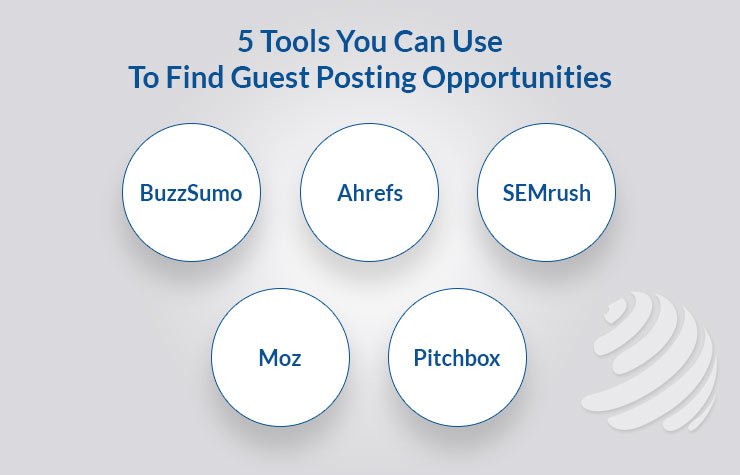 5 Tools You Can Use
To Find Guest Posting Opportunities

BuzzSumo

Ahrefs

SEMrush

Moz

Pitchbox